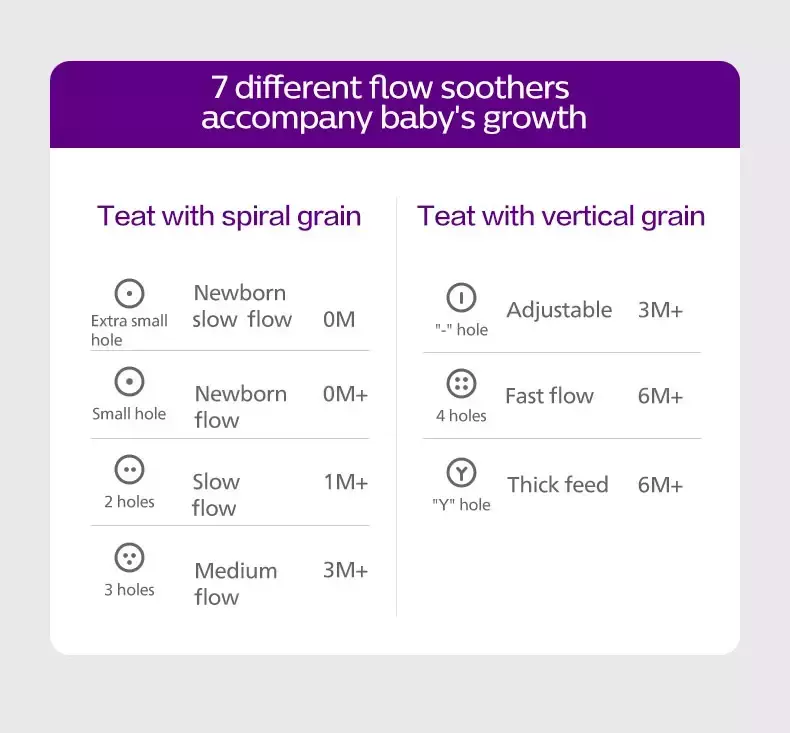 7 different flow soothers accompany baby's growth

Teat with spiral grain

| | | |
|---|---|---|
| Extra small hole | Newborn slow flow | 0M |
| Small hole | Newborn flow | 0M+ |
| 2 holes | Slow flow | 1M+ |
| 3 holes | Medium flow | 3M+ |

Teat with vertical grain

| | | |
|---|---|---|
| "-" hole | Adjustable | 3M+ |
| 4 holes | Fast flow | 6M+ |
| "Y" hole | Thick feed | 6M+ |